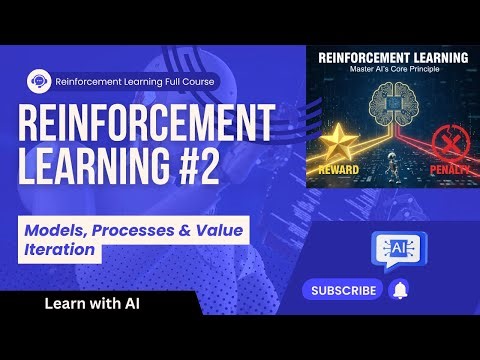 Reinforcement Learning Full Course

REINFORCEMENT LEARNING #2

Models, Processes & Value Iteration

Learn with AI

REINFORCEMENT LEARNING
Master AI's Core Principle

REWARD

PENALTY

AI

SUBSCRIBE